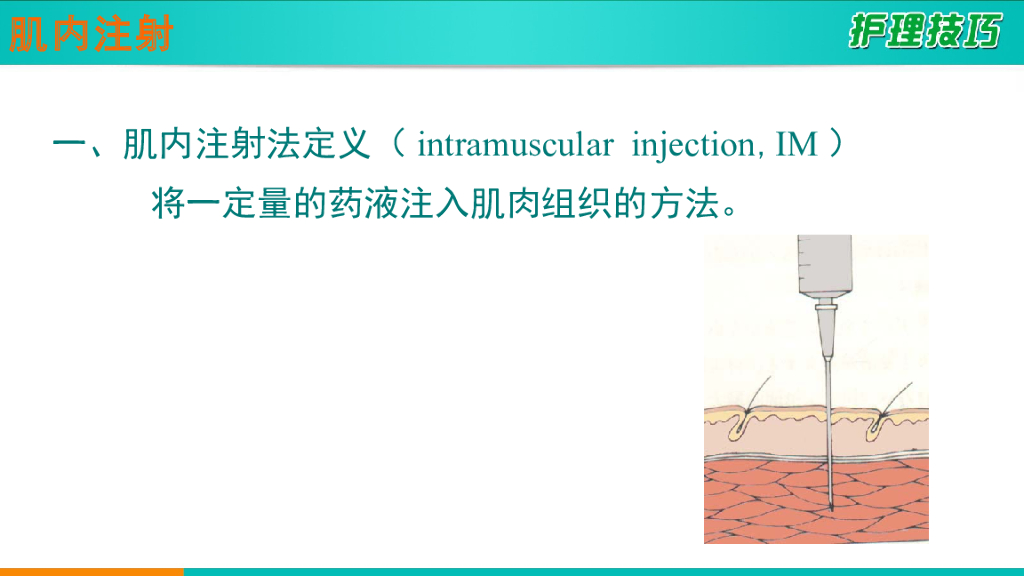 肌内注射

护理技巧

一、肌内注射法定义（ intramuscular injection, IM ）

将一定量的药液注入肌肉组织的方法。